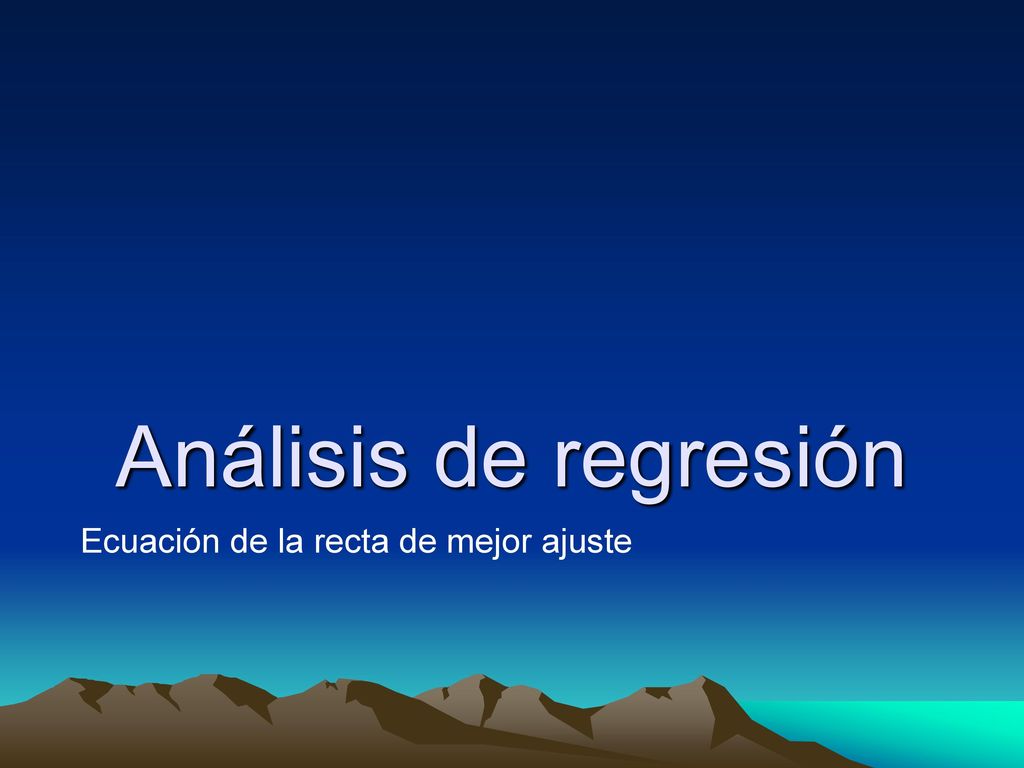 Análisis de regresión

Ecuación de la recta de mejor ajuste